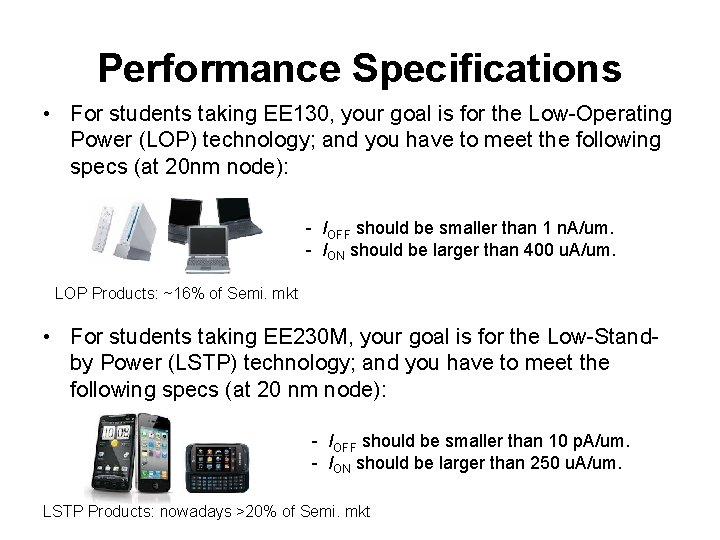 Performance Specifications

• For students taking EE130, your goal is for the Low-Operating Power (LOP) technology; and you have to meet the following specs (at 20nm node):

- $I_{OFF}$ should be smaller than 1 nA/um.
- $I_{ON}$ should be larger than 400 uA/um.

LOP Products: ~16% of Semi. mkt

• For students taking EE230M, your goal is for the Low-Stand-by Power (LSTP) technology; and you have to meet the following specs (at 20 nm node):

- $I_{OFF}$ should be smaller than 10 pA/um.
- $I_{ON}$ should be larger than 250 uA/um.

LSTP Products: nowadays >20% of Semi. mkt